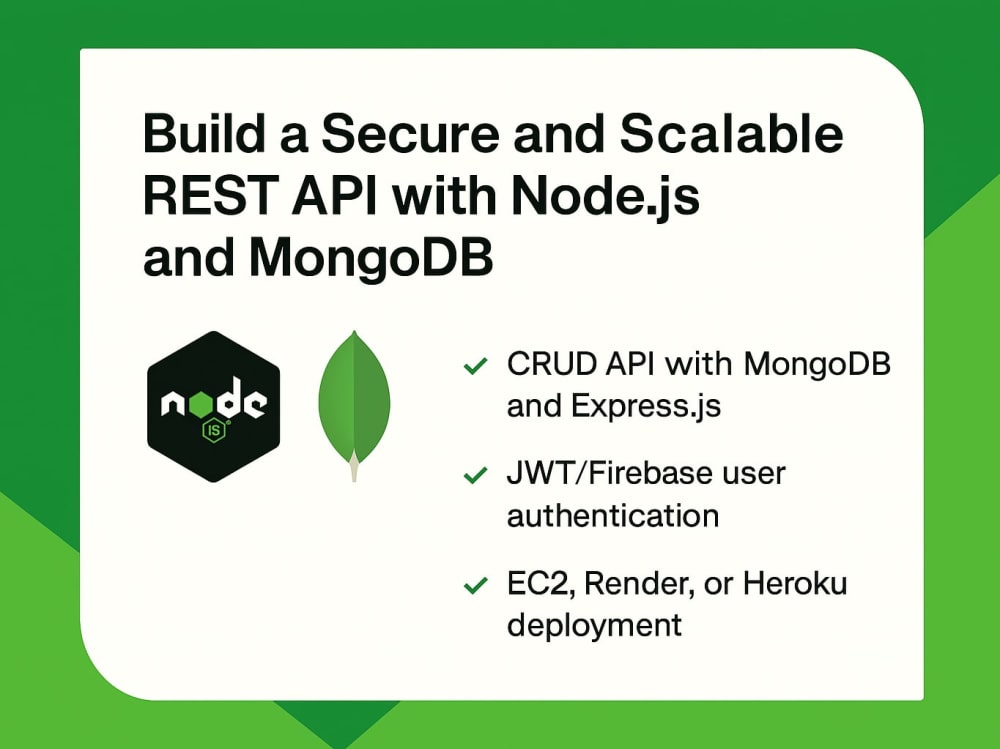 Build a Secure and Scalable REST API with Node.js and MongoDB

node
JS

✓ CRUD API with MongoDB and Express.js

✓ JWT/Firebase user authentication

✓ EC2, Render, or Heroku deployment